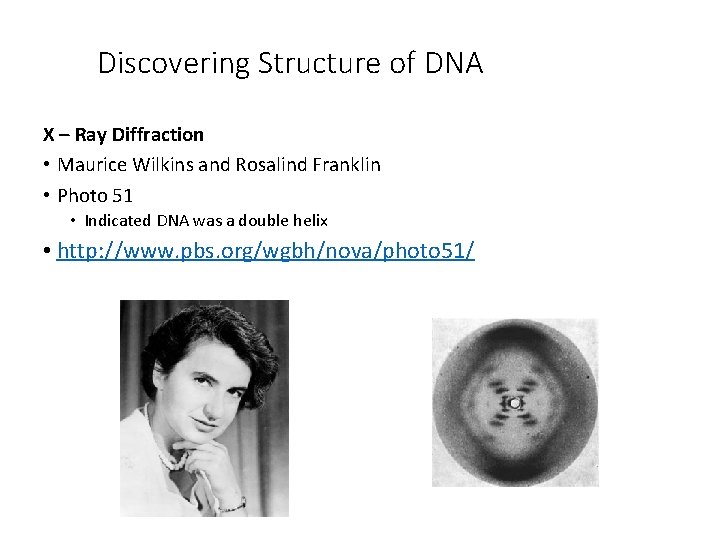 Discovering Structure of DNA

X – Ray Diffraction

• Maurice Wilkins and Rosalind Franklin

• Photo 51

• Indicated DNA was a double helix

• http://www.pbs.org/wgbh/nova/photo51/